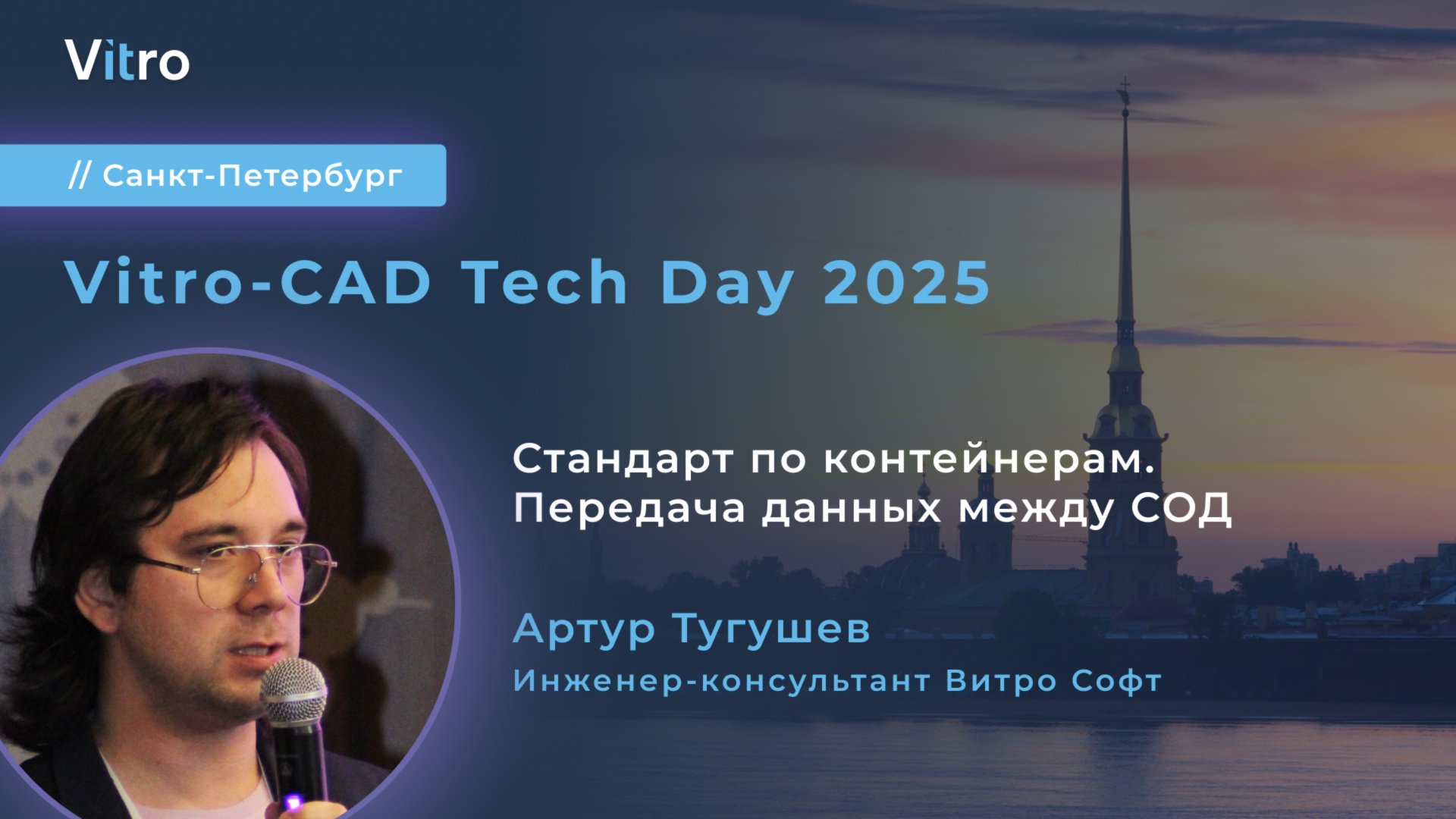 Vitro

// Санкт-Петербург

Vitro-CAD Tech Day 2025

Стандарт по контейнерам. Передача данных между СОД

Артур Тугушев

Инженер-консультант Витро Софт